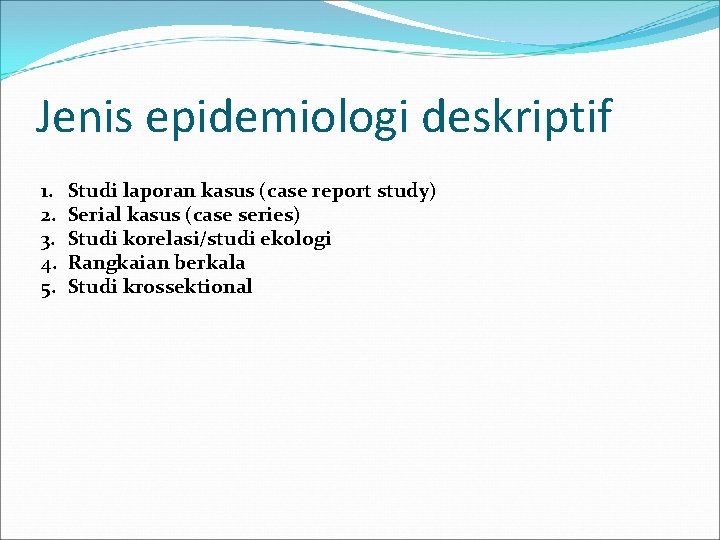 Jenis epidemiologi deskriptif

1. Studi laporan kasus (case report study)
2. Serial kasus (case series)
3. Studi korelasi/studi ekologi
4. Rangkaian berkala
5. Studi krossektional